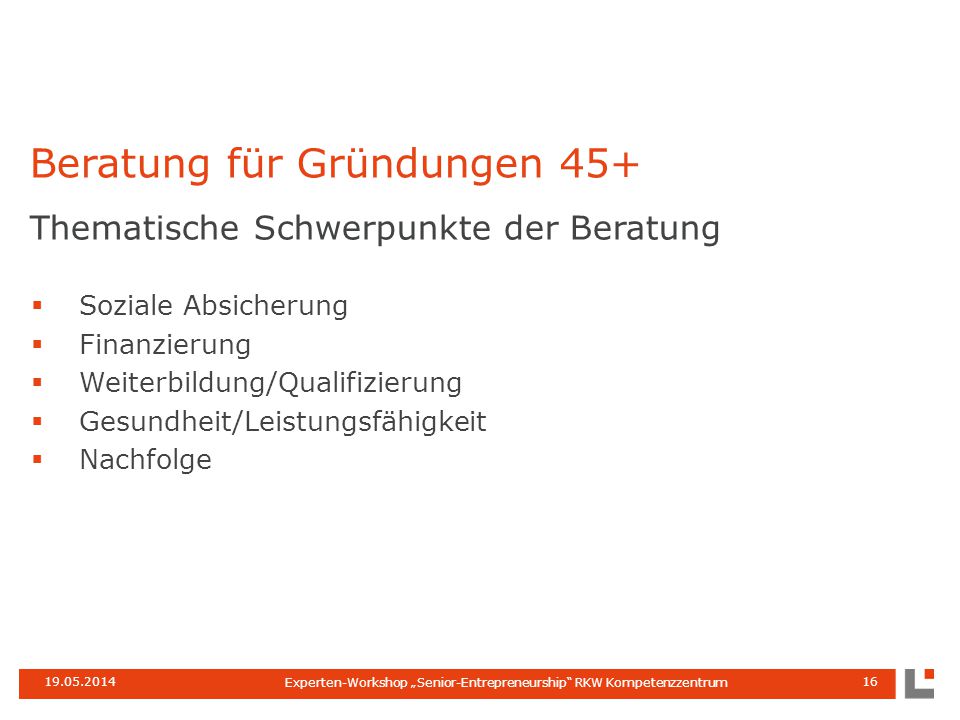 Beratung für Gründungen 45+

Thematische Schwerpunkte der Beratung

▪ Soziale Absicherung
▪ Finanzierung
▪ Weiterbildung/Qualifizierung
▪ Gesundheit/Leistungsfähigkeit
▪ Nachfolge

19.05.2014 Experten-Workshop „Senior-Entrepreneurship" RKW Kompetenzzentrum 16